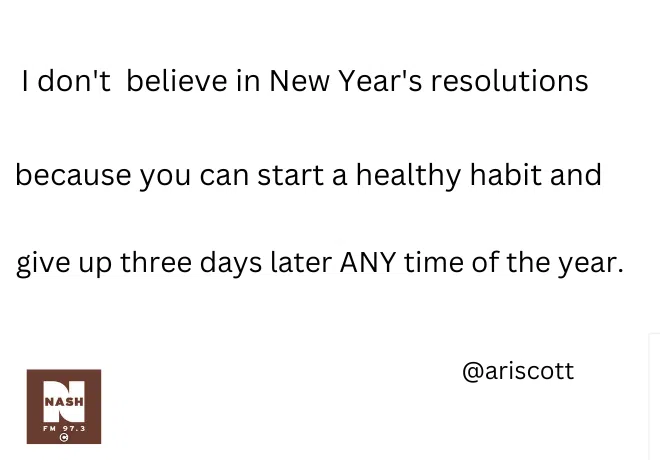 I don't believe in New Year's resolutions

because you can start a healthy habit and

give up three days later ANY time of the year.

@ariscott

NASH
FM 97.3